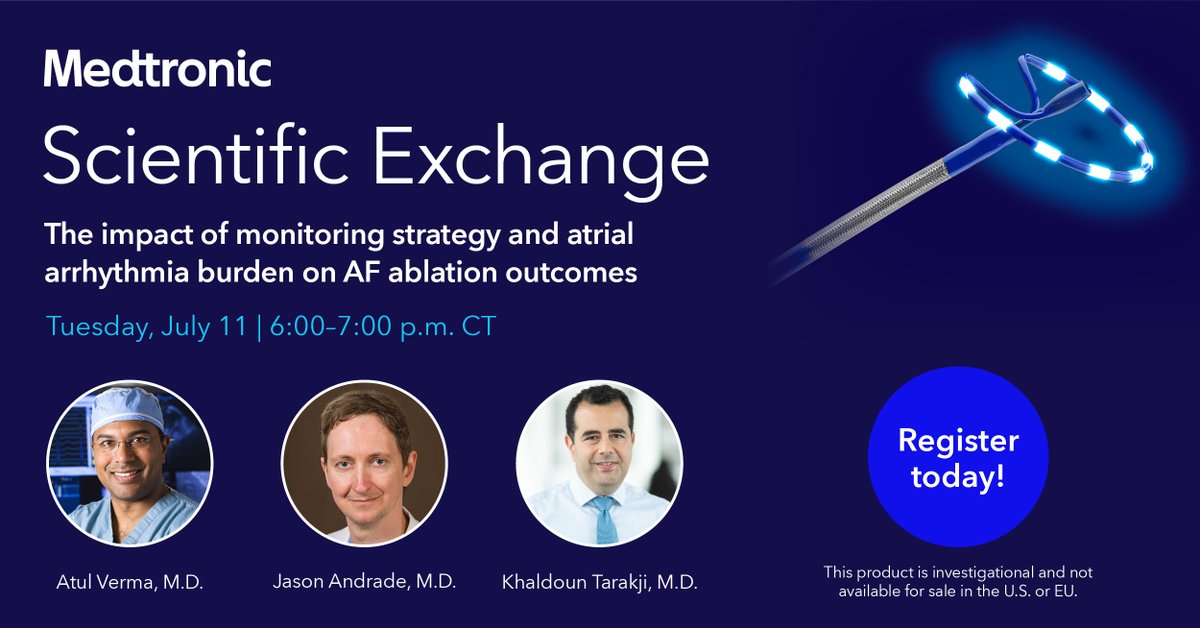 Medtronic

Scientific Exchange

The impact of monitoring strategy and atrial arrhythmia burden on AF ablation outcomes

Tuesday, July 11 | 6:00–7:00 p.m. CT

Atul Verma, M.D.

Jason Andrade, M.D.

Khaldoun Tarakji, M.D.

Register today!

This product is investigational and not available for sale in the U.S. or EU.